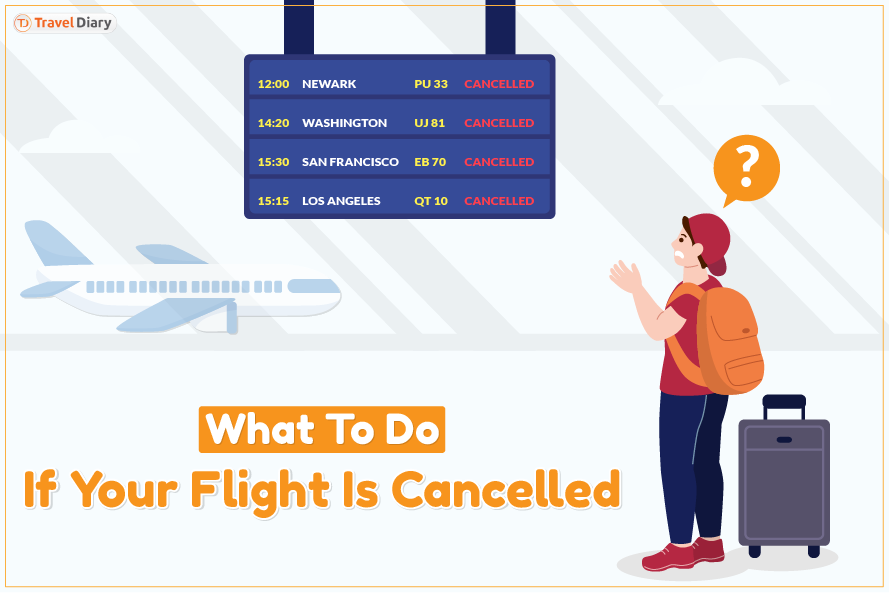 TD Travel Diary

| 12:00 | NEWARK | PU 33 | CANCELLED |
|---|---|---|---|
| 14:20 | WASHINGTON | UJ 81 | CANCELLED |
| 15:30 | SAN FRANCISCO | EB 70 | CANCELLED |
| 15:15 | LOS ANGELES | QT 10 | CANCELLED |

?

What To Do
If Your Flight Is Cancelled